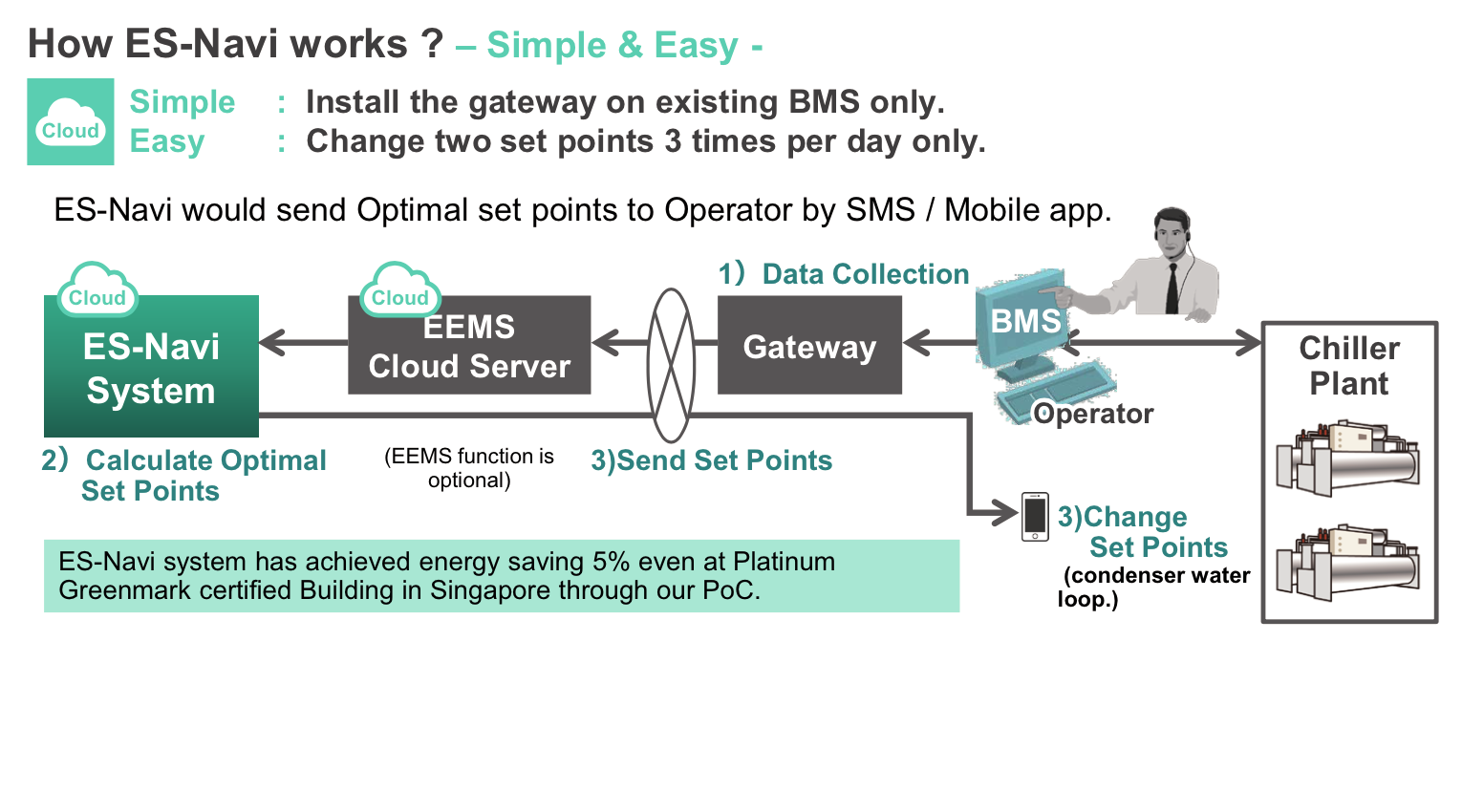 How ES-Navi works ? – Simple & Easy -

Cloud

Simple : Install the gateway on existing BMS only.
Easy : Change two set points 3 times per day only.

ES-Navi would send Optimal set points to Operator by SMS / Mobile app.

Cloud
ES-Navi System

Cloud
EEMS Cloud Server

1） Data Collection

Gateway

BMS

Operator

Chiller Plant

2） Calculate Optimal Set Points

(EEMS function is optional)

3)Send Set Points

3)Change Set Points
(condenser water loop.)

ES-Navi system has achieved energy saving 5% even at Platinum Greenmark certified Building in Singapore through our PoC.